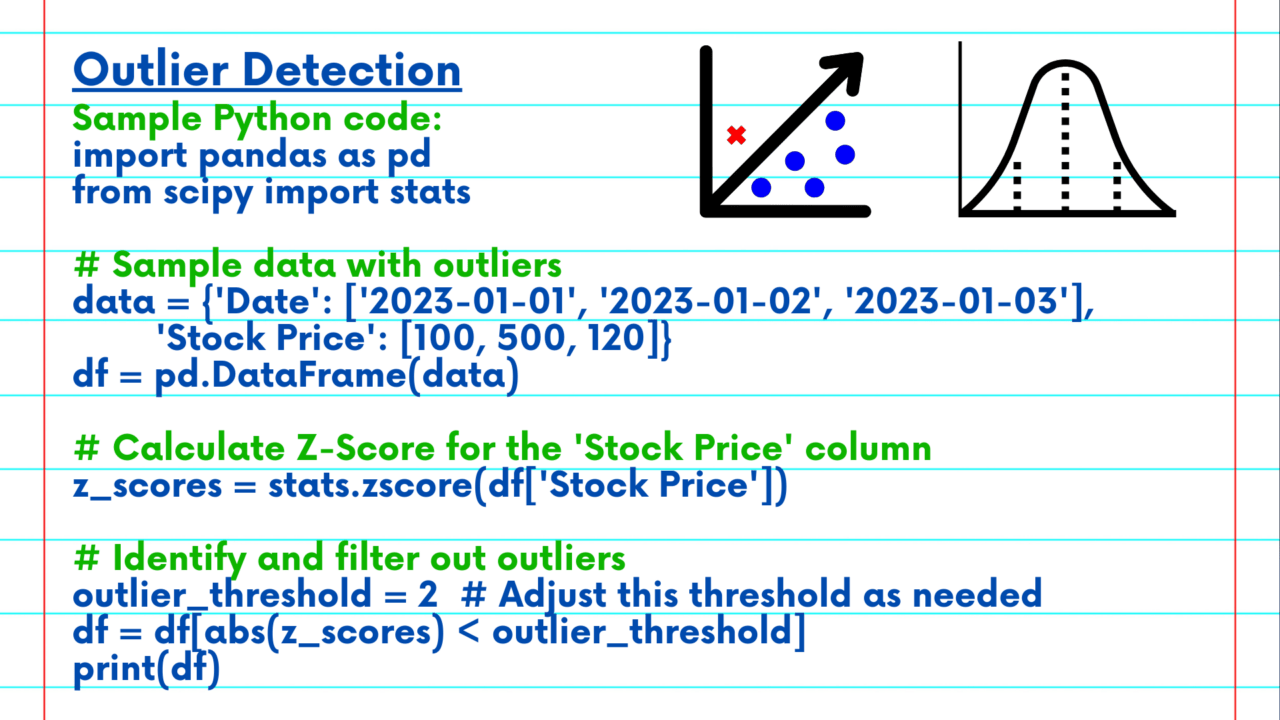 Outlier Detection
Sample Python code:
import pandas as pd
from scipy import stats

# Sample data with outliers
data = {'Date': ['2023-01-01', '2023-01-02', '2023-01-03'],
'Stock Price': [100, 500, 120]}
df = pd.DataFrame(data)

# Calculate Z-Score for the 'Stock Price' column
z_scores = stats.zscore(df['Stock Price'])

# Identify and filter out outliers
outlier_threshold = 2 # Adjust this threshold as needed
df = df[abs(z_scores) < outlier_threshold]
print(df)